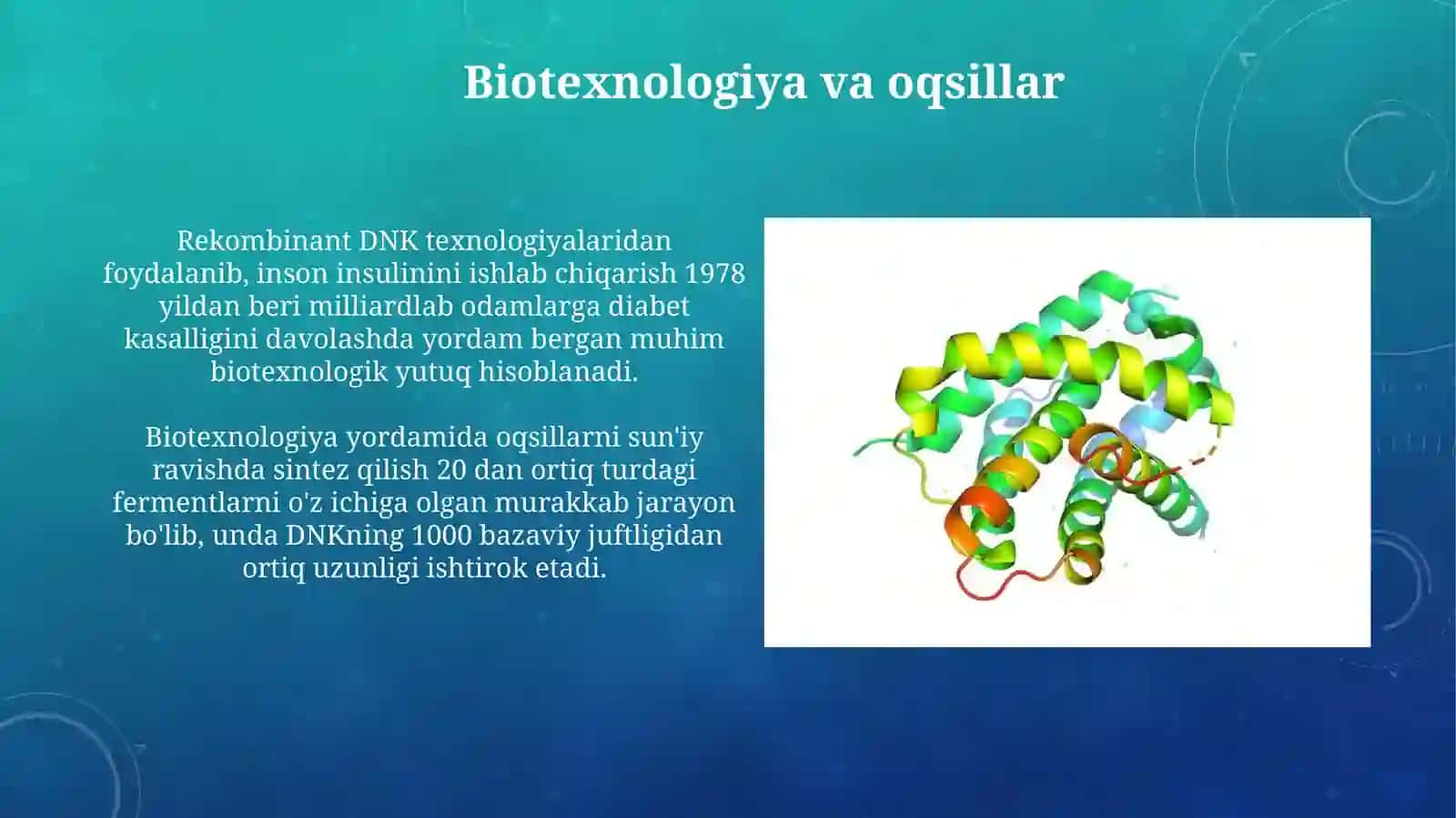 Biotexnologiya va oqsillar

Rekombinant DNK texnologiyalaridan foydalanib, inson insulinini ishlab chiqarish 1978 yildan beri milliardlab odamlarga diabet kasalligini davolashda yordam bergan muhim biotexnologik yutuq hisoblanadi.

Biotexnologiya yordamida oqsillarni sun'iy ravishda sintez qilish 20 dan ortiq turdagi fermentlarni o'z ichiga olgan murakkab jarayon bo'lib, unda DNKning 1000 bazaviy juftligidan ortiq uzunligi ishtirok etadi.